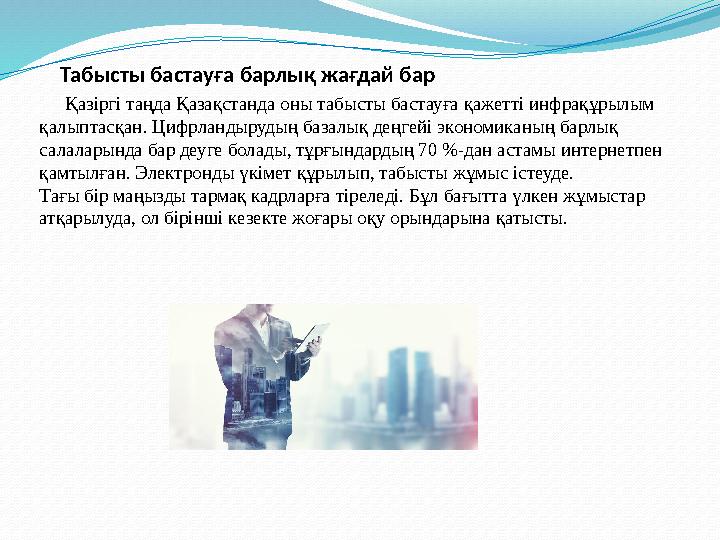 Табысты бастауға барлық жағдай бар

Қазіргі таңда Қазақстанда оны табысты бастауға қажетті инфрақұрылым қалыптасқан. Цифрландырудың базалық деңгейі экономиканың барлық салаларында бар деуге болады, тұрғындардың 70 %-дан астамы интернетпен қамтылған. Электронды үкімет құрылып, табысты жұмыс істеуде.
Тағы бір маңызды тармақ кадрларға тіреледі. Бұл бағытта үлкен жұмыстар атқарылуда, ол бірінші кезекте жоғары оқу орындарына қатысты.